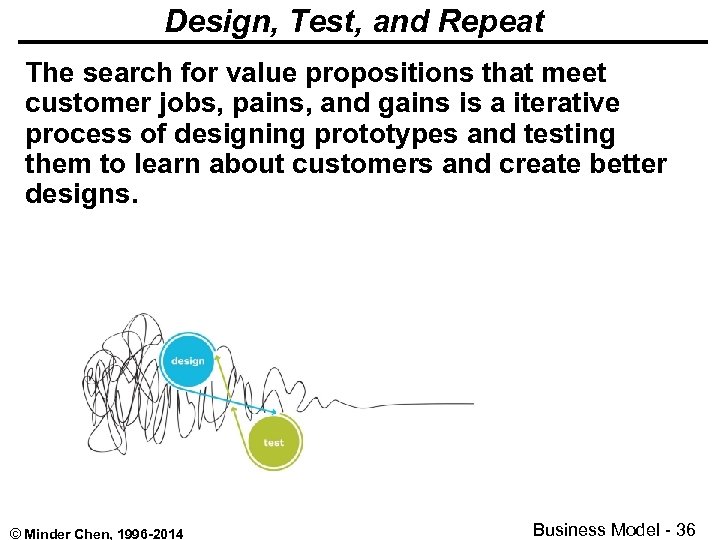 Design, Test, and Repeat

The search for value propositions that meet customer jobs, pains, and gains is a iterative process of designing prototypes and testing them to learn about customers and create better designs.

design

test

© Minder Chen, 1996-2014

Business Model - 36